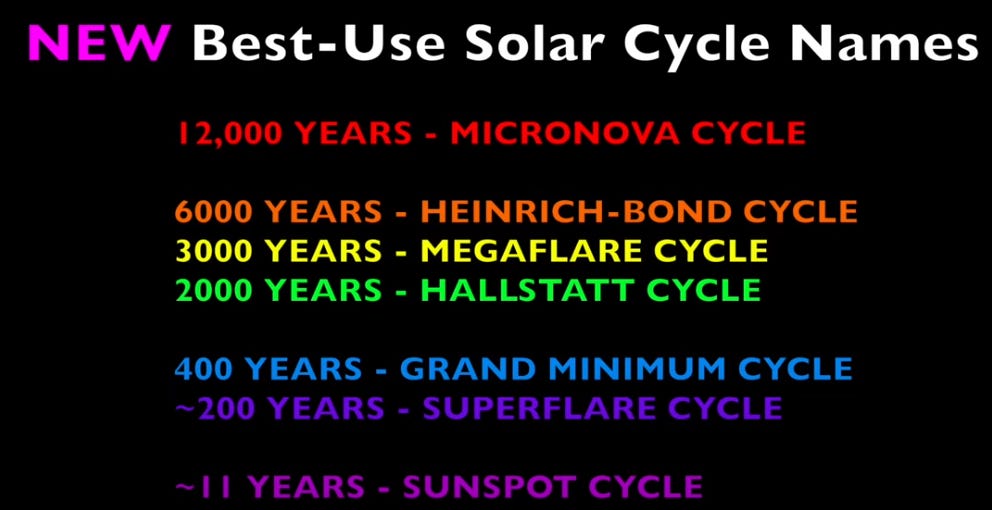 NEW Best-Use Solar Cycle Names

12,000 YEARS - MICRONOVA CYCLE

6000 YEARS - HEINRICH-BOND CYCLE
3000 YEARS - MEGAFLARE CYCLE
2000 YEARS - HALLSTATT CYCLE

400 YEARS - GRAND MINIMUM CYCLE
~200 YEARS - SUPERFLARE CYCLE

~11 YEARS - SUNSPOT CYCLE